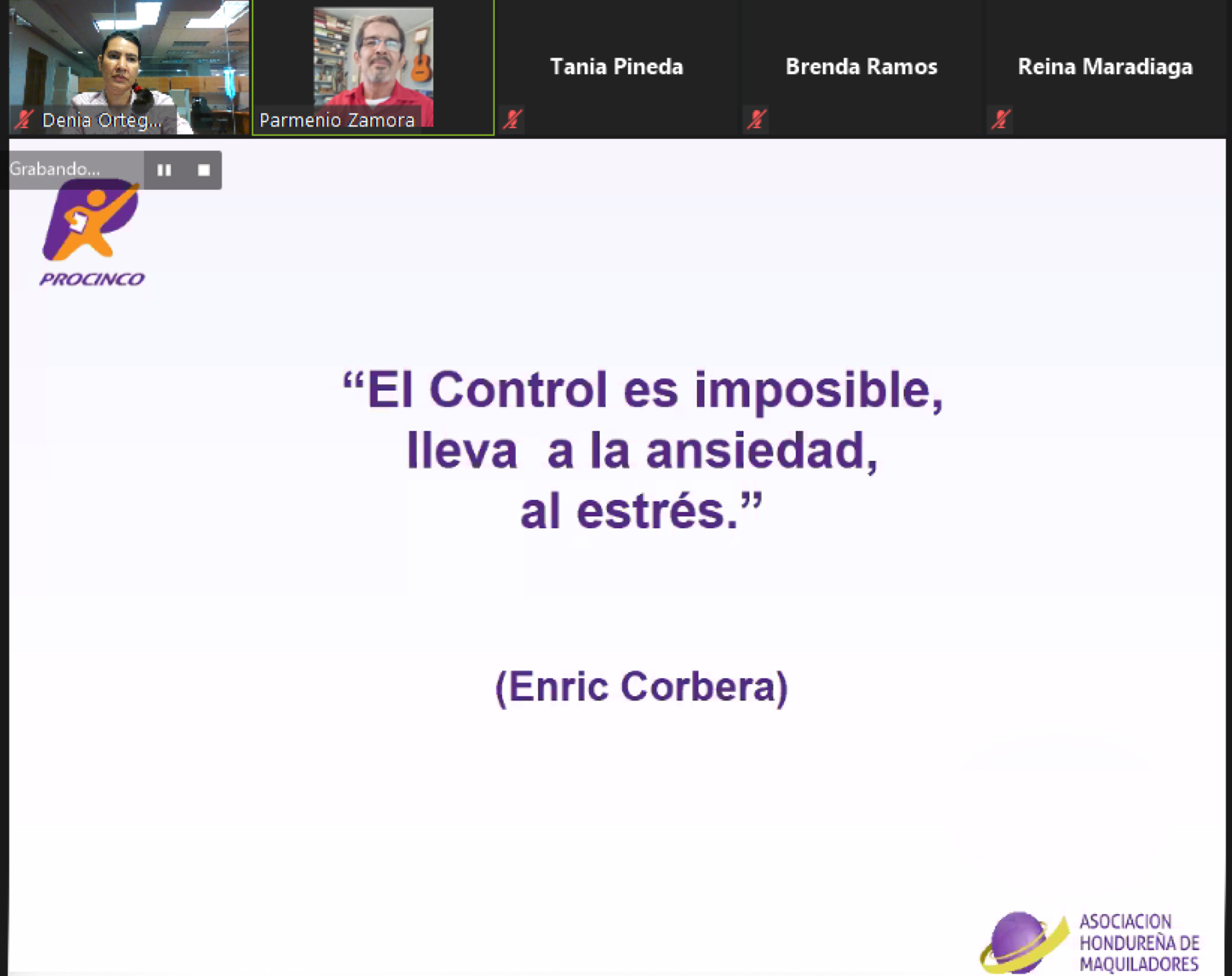 Denia Orteg...
Parmenio Zamora
Tania Pineda
Brenda Ramos
Reina Maradiaga

Grabando...

PROCINCO

“El Control es imposible, lleva a la ansiedad, al estrés.”

(Enric Corbera)

ASOCIACION HONDUREÑA DE MAQUILADORES